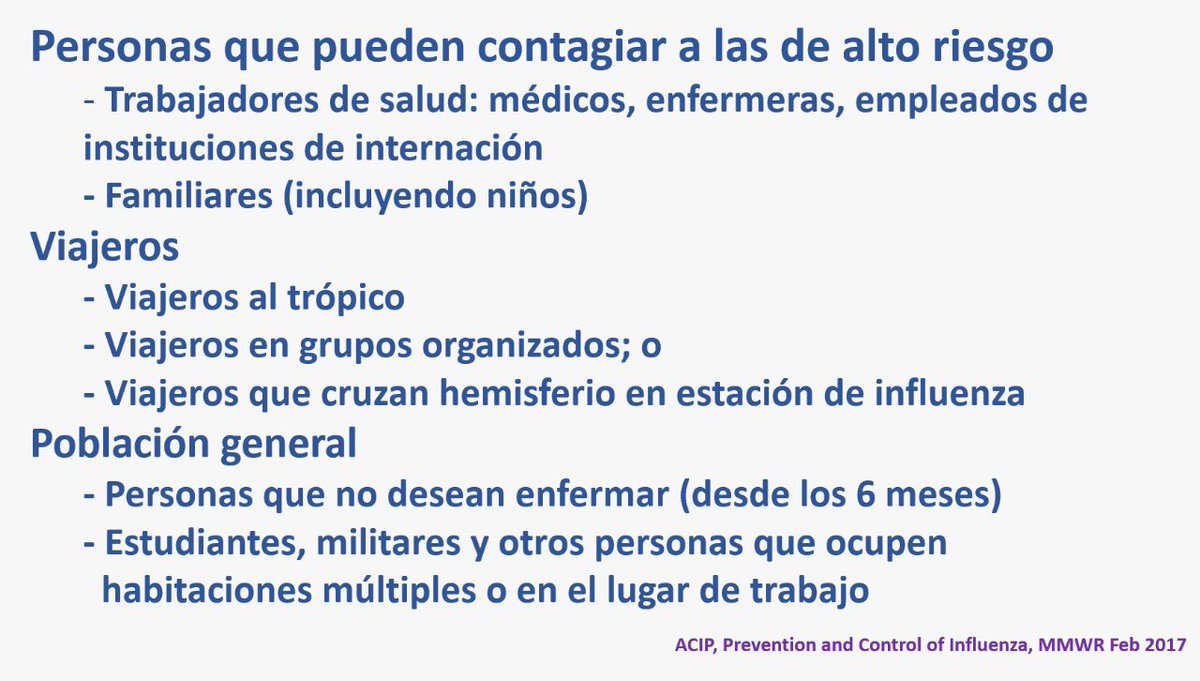 Personas que pueden contagiar a las de alto riesgo
- Trabajadores de salud: médicos, enfermeras, empleados de instituciones de internación
- Familiares (incluyendo niños)

Viajeros
- Viajeros al trópico
- Viajeros en grupos organizados; o
- Viajeros que cruzan hemisferio en estación de influenza

Población general
- Personas que no desean enfermar (desde los 6 meses)
- Estudiantes, militares y otros personas que ocupen habitaciones múltiples o en el lugar de trabajo

ACIP, Prevention and Control of Influenza, MMWR Feb 2017